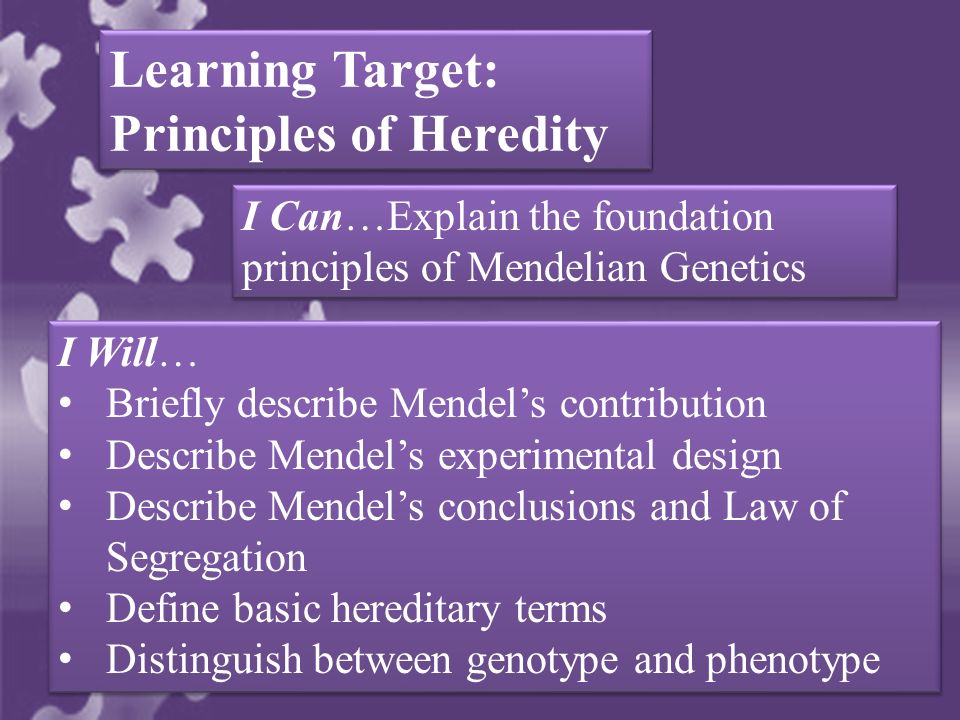 Learning Target: Principles of Heredity

I Can…Explain the foundation principles of Mendelian Genetics

I Will…
• Briefly describe Mendel’s contribution
• Describe Mendel’s experimental design
• Describe Mendel’s conclusions and Law of Segregation
• Define basic hereditary terms
• Distinguish between genotype and phenotype